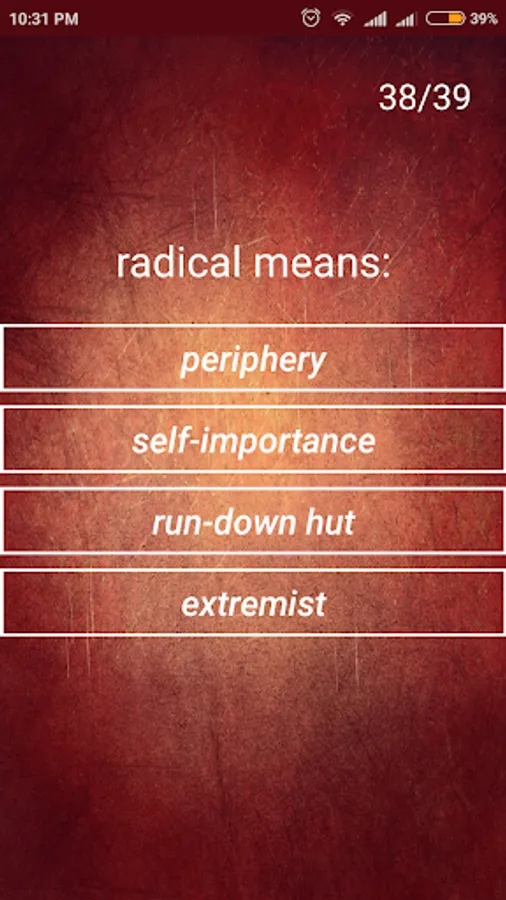 10:31 PM 39%

38/39

radical means:

periphery

self-importance

run-down hut

extremist